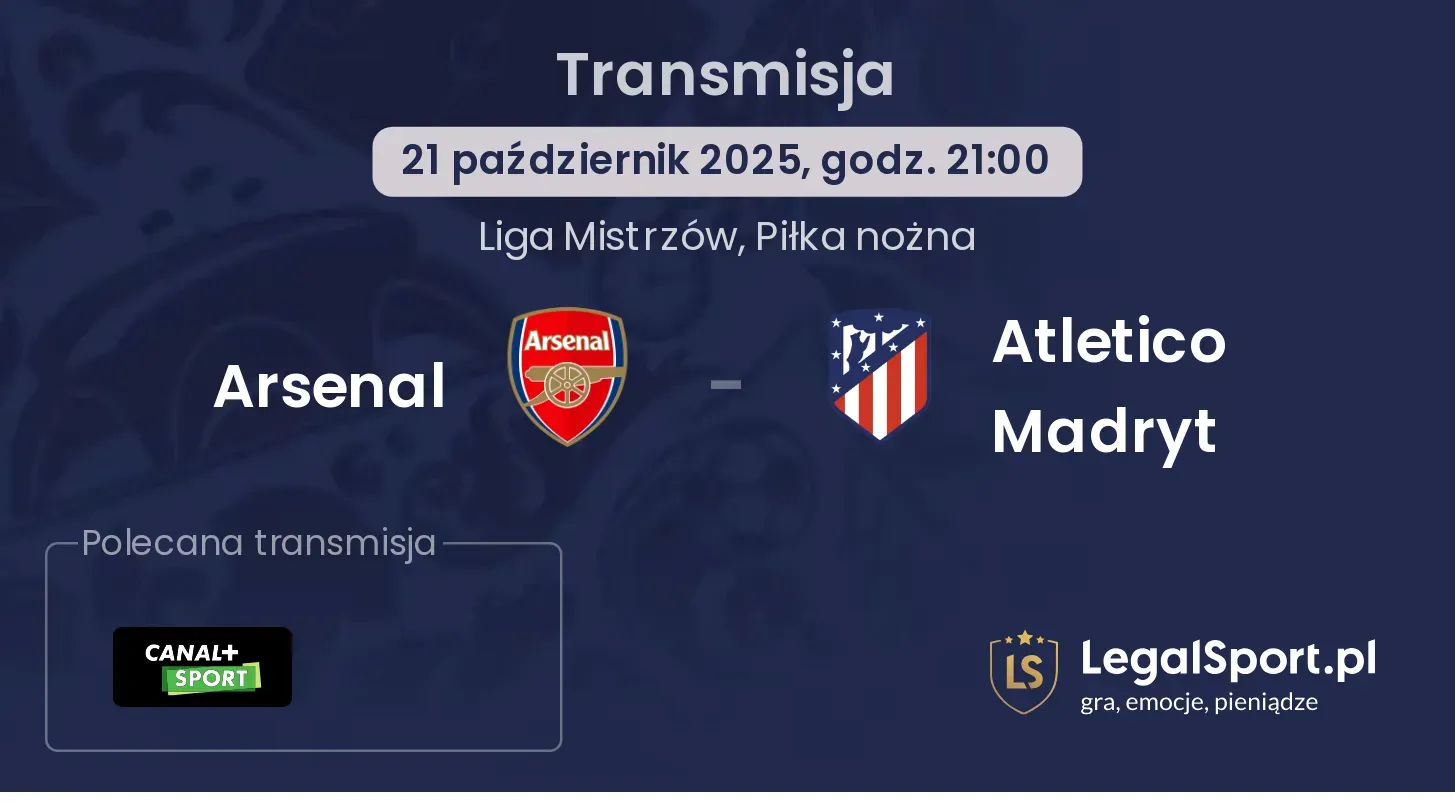 Transmisja

21 październik 2025, godz. 21:00

Liga Mistrzów, Piłka nożna

Arsenal

Arsenal

-

Atletico Madryt

Polecana transmisja

CANAL+ SPORT

LS

LegalSport.pl

gra, emocje, pieniądze